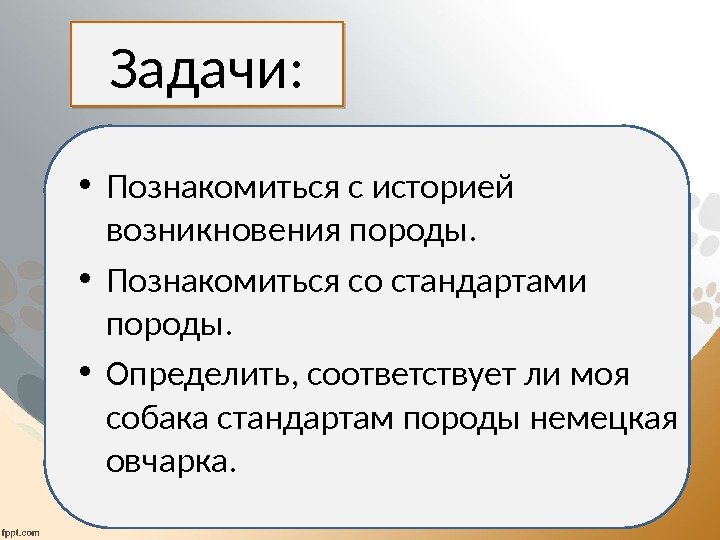 Задачи:

• Познакомиться с историей возникновения породы.
• Познакомиться со стандартами породы.
• Определить, соответствует ли моя собака стандартам породы немецкая овчарка.

fppt.com